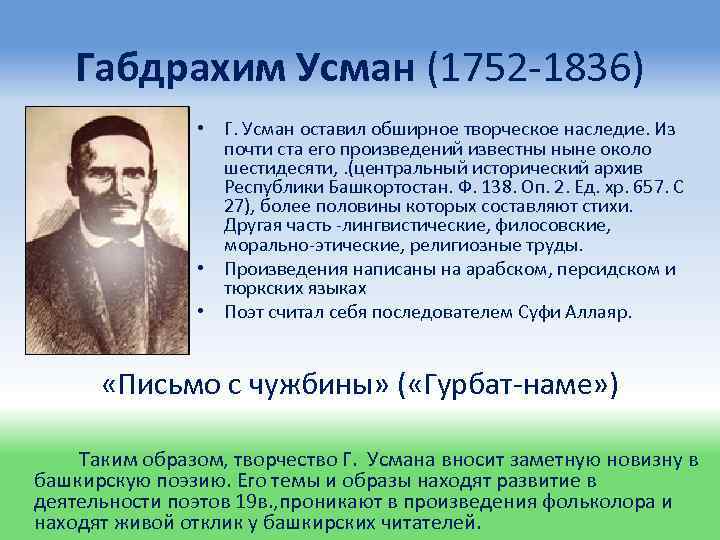 Габдрахим Усман (1752-1836)

• Г. Усман оставил обширное творческое наследие. Из почти ста его произведений известны ныне около шестидесяти, .(центральный исторический архив Республики Башкортостан. Ф. 138. Оп. 2. Ед. хр. 657. С 27), более половины которых составляют стихи. Другая часть -лингвистические, филосовские, морально-этические, религиозные труды.
• Произведения написаны на арабском, персидском и тюркских языках
• Поэт считал себя последователем Суфи Аллаяр.

«Письмо с чужбины» («Гурбат-наме»)

Таким образом, творчество Г. Усмана вносит заметную новизну в башкирскую поэзию. Его темы и образы находят развитие в деятельности поэтов 19в.,проникают в произведения фольколора и находят живой отклик у башкирских читателей.